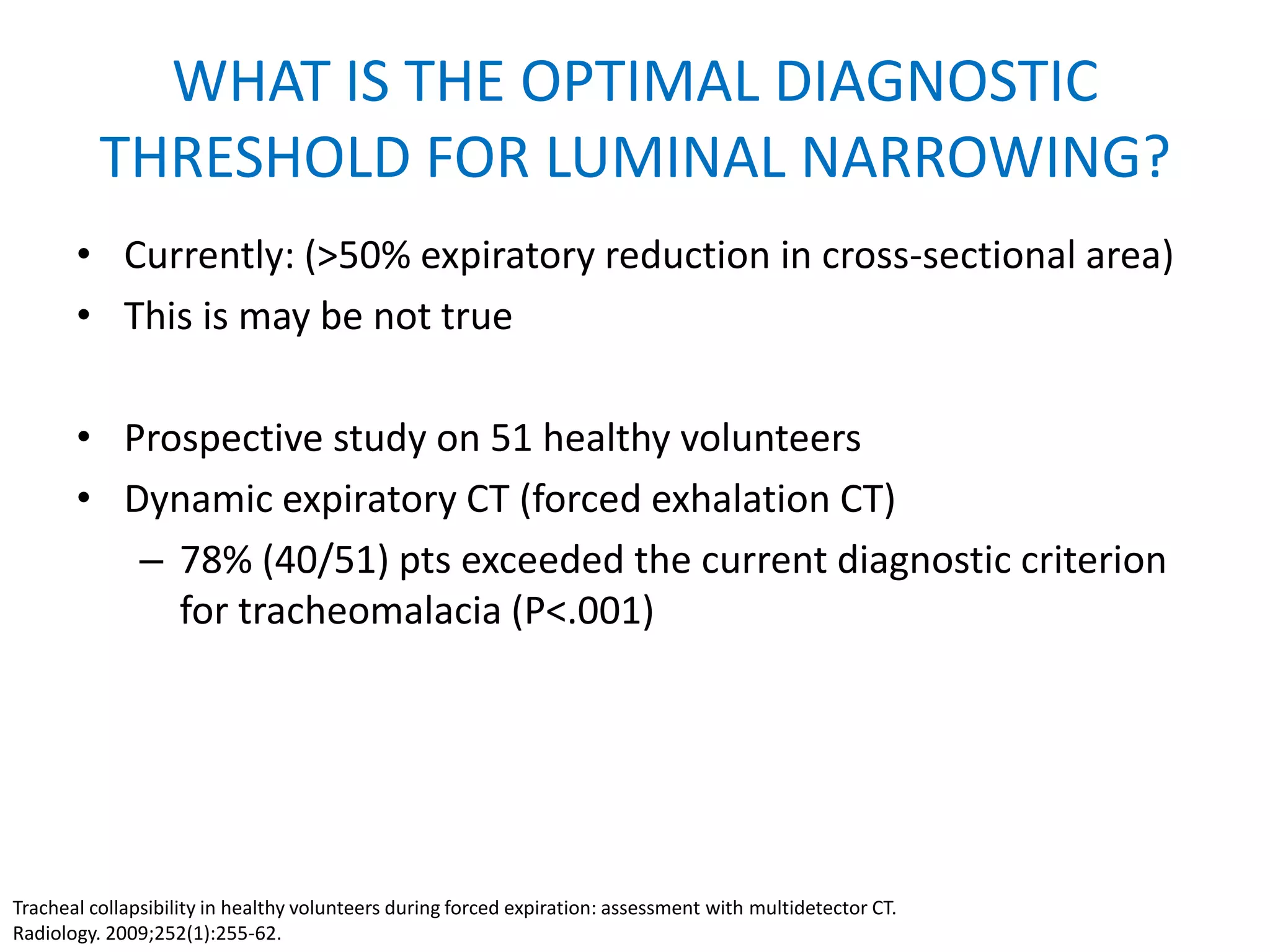 WHAT IS THE OPTIMAL DIAGNOSTIC THRESHOLD FOR LUMINAL NARROWING?

• Currently: (>50% expiratory reduction in cross-sectional area)
• This is may be not true

• Prospective study on 51 healthy volunteers
• Dynamic expiratory CT (forced exhalation CT)
– 78% (40/51) pts exceeded the current diagnostic criterion for tracheomalacia (P<.001)

Tracheal collapsibility in healthy volunteers during forced expiration: assessment with multidetector CT. Radiology. 2009;252(1):255-62.